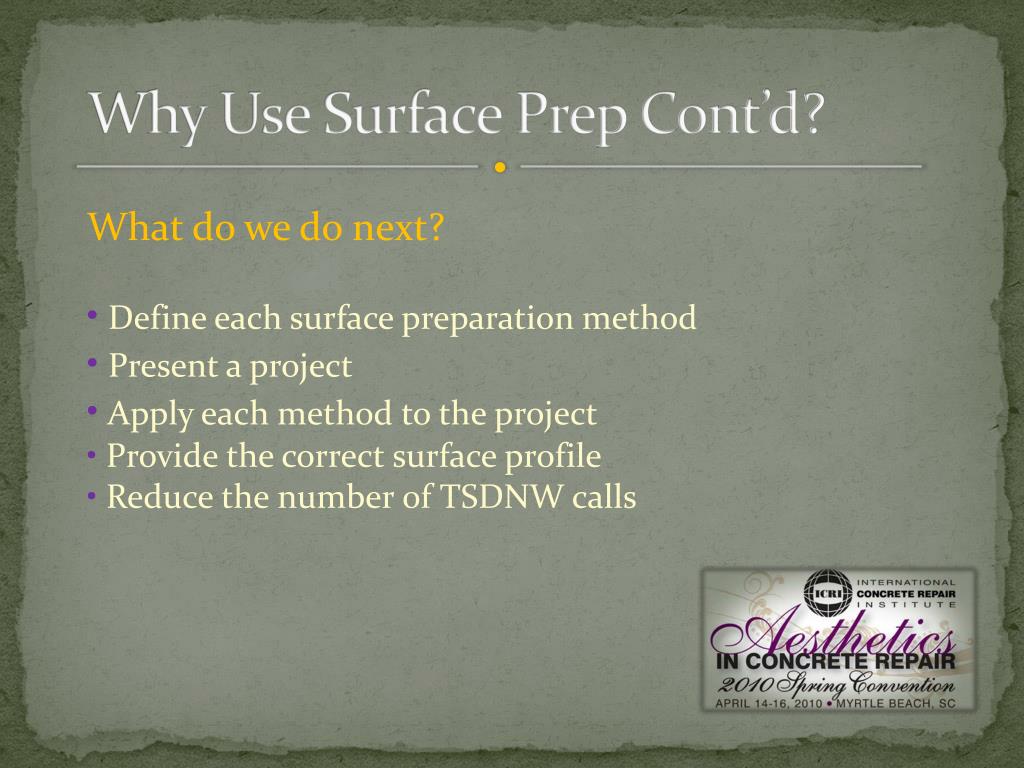 Why Use Surface Prep Cont'd?

What do we do next?

• Define each surface preparation method
• Present a project
• Apply each method to the project
• Provide the correct surface profile
• Reduce the number of TSDNW calls

ICRI INTERNATIONAL CONCRETE REPAIR INSTITUTE
Aesthetics
IN CONCRETE REPAIR
2010 Spring Convention
APRIL 14-16, 2010 • MYRTLE BEACH, SC